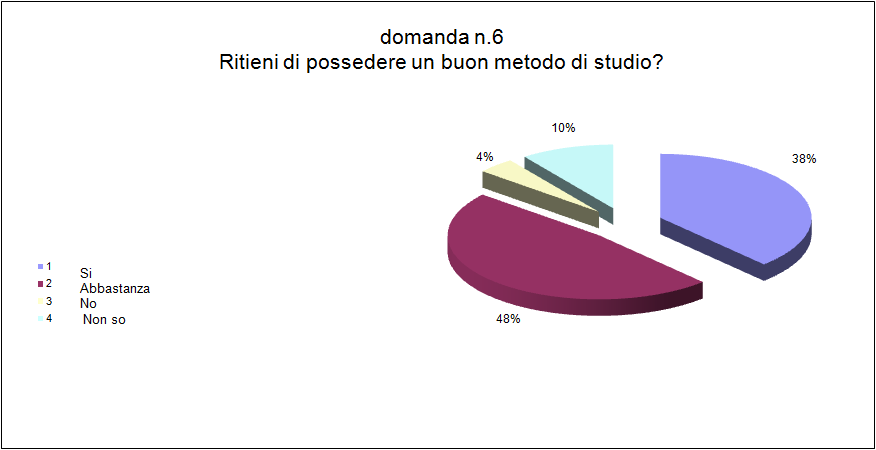 domanda n.6
Ritieni di possedere un buon metodo di studio?

10%
4%
38%
48%

1 Si
2 Abbastanza
3 No
4 Non so